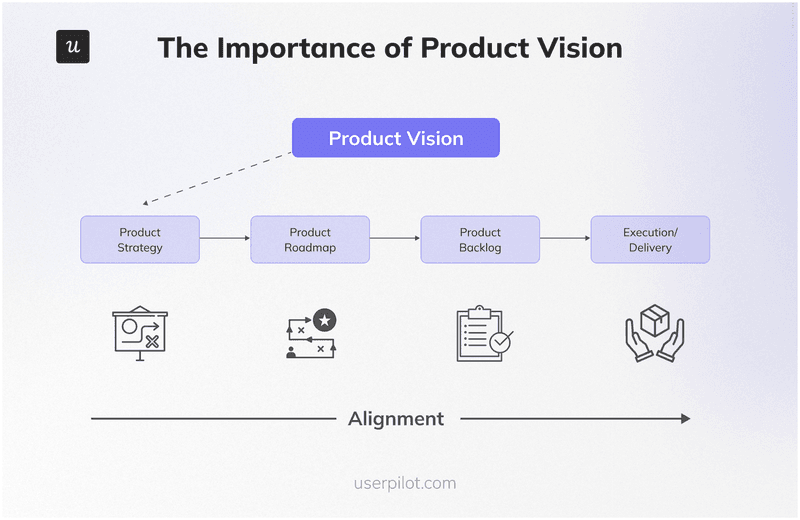 u

The Importance of Product Vision

Product Vision

Product Strategy

Product Roadmap

Product Backlog

Execution/ Delivery

Alignment

userpilot.com